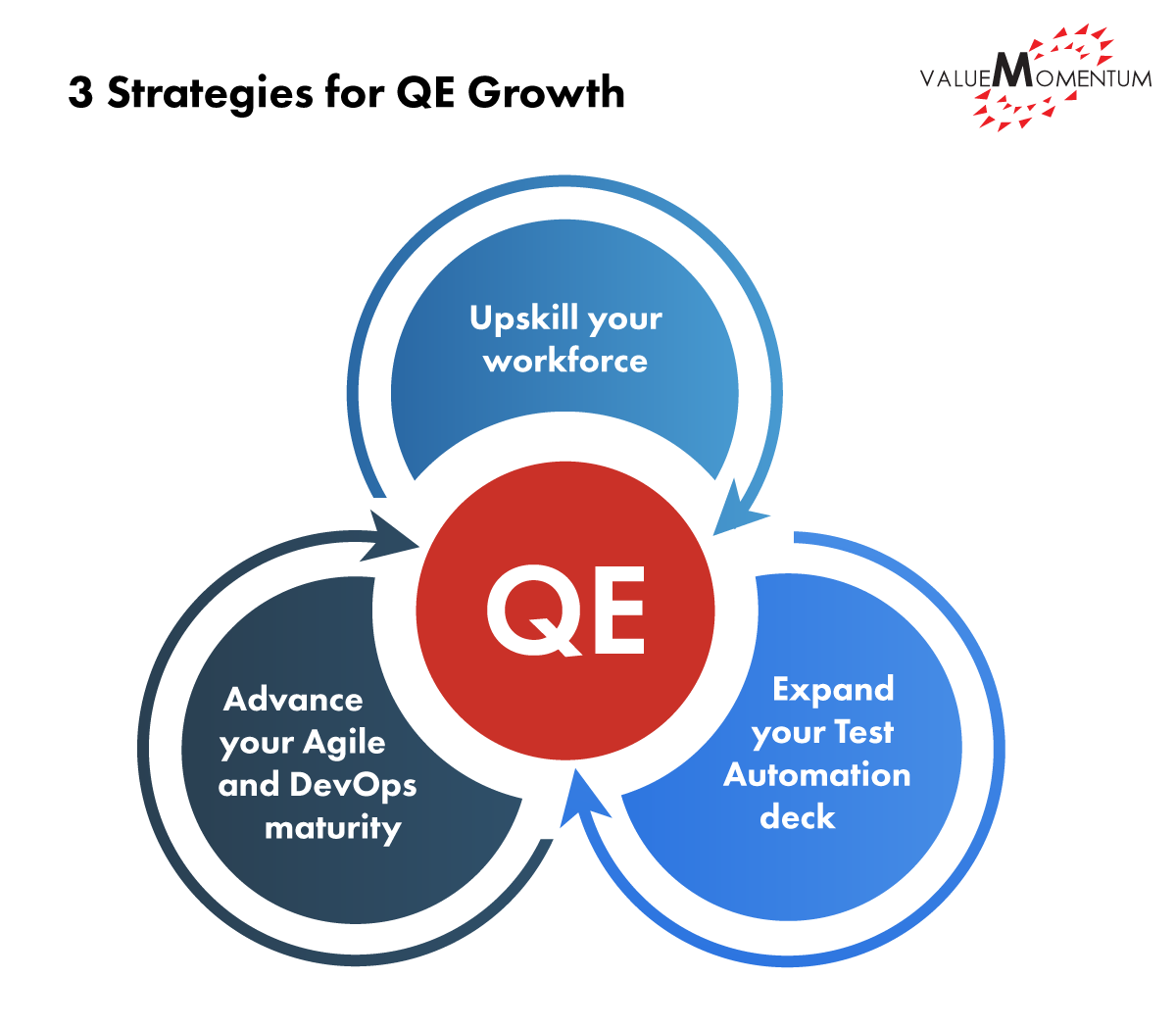 3 Strategies for QE Growth

VALUEMOMENTUM

Upskill your workforce

QE

Advance your Agile and DevOps maturity

Expand your Test Automation deck